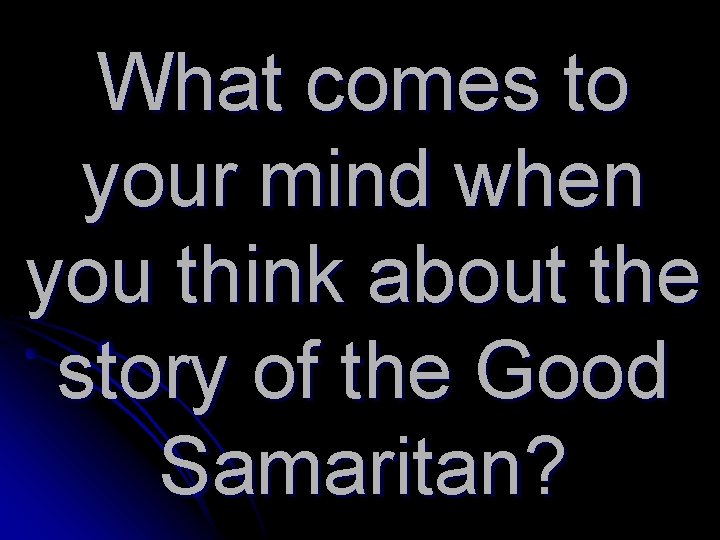 What comes to your mind when you think about the story of the Good Samaritan?